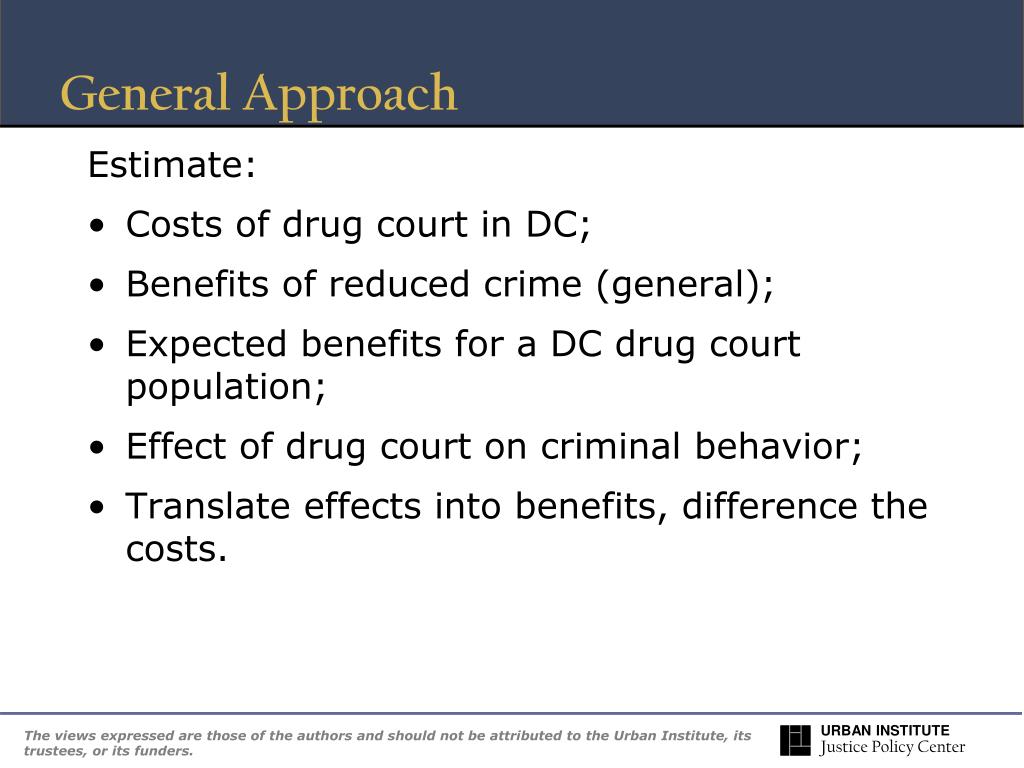 General Approach

Estimate:

• Costs of drug court in DC;

• Benefits of reduced crime (general);

• Expected benefits for a DC drug court population;

• Effect of drug court on criminal behavior;

• Translate effects into benefits, difference the costs.

The views expressed are those of the authors and should not be attributed to the Urban Institute, its trustees, or its funders.

URBAN INSTITUTE
Justice Policy Center